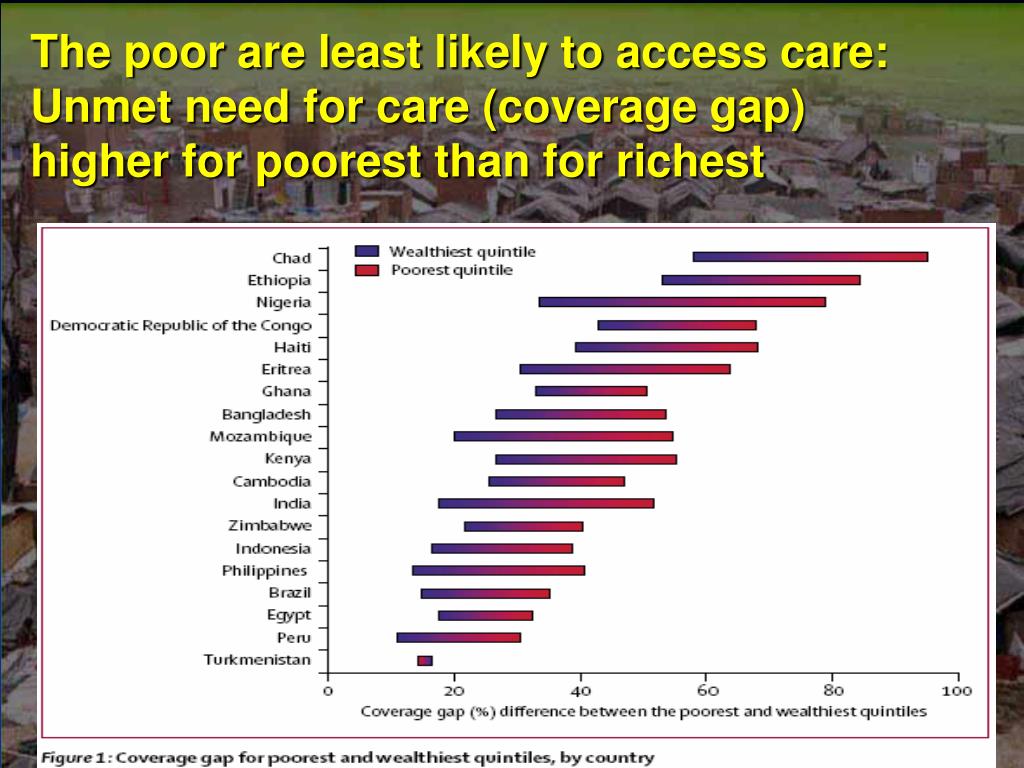 The poor are least likely to access care: Unmet need for care (coverage gap) higher for poorest than for richest

Wealthiest quintile
Poorest quintile

Chad
Ethiopia
Nigeria
Democratic Republic of the Congo
Haiti
Eritrea
Ghana
Bangladesh
Mozambique
Kenya
Cambodia
India
Zimbabwe
Indonesia
Philippines
Brazil
Egypt
Peru
Turkmenistan

0 20 40 60 80 100
Coverage gap (%) difference between the poorest and wealthiest quintiles

Figure 1: Coverage gap for poorest and wealthiest quintiles, by country